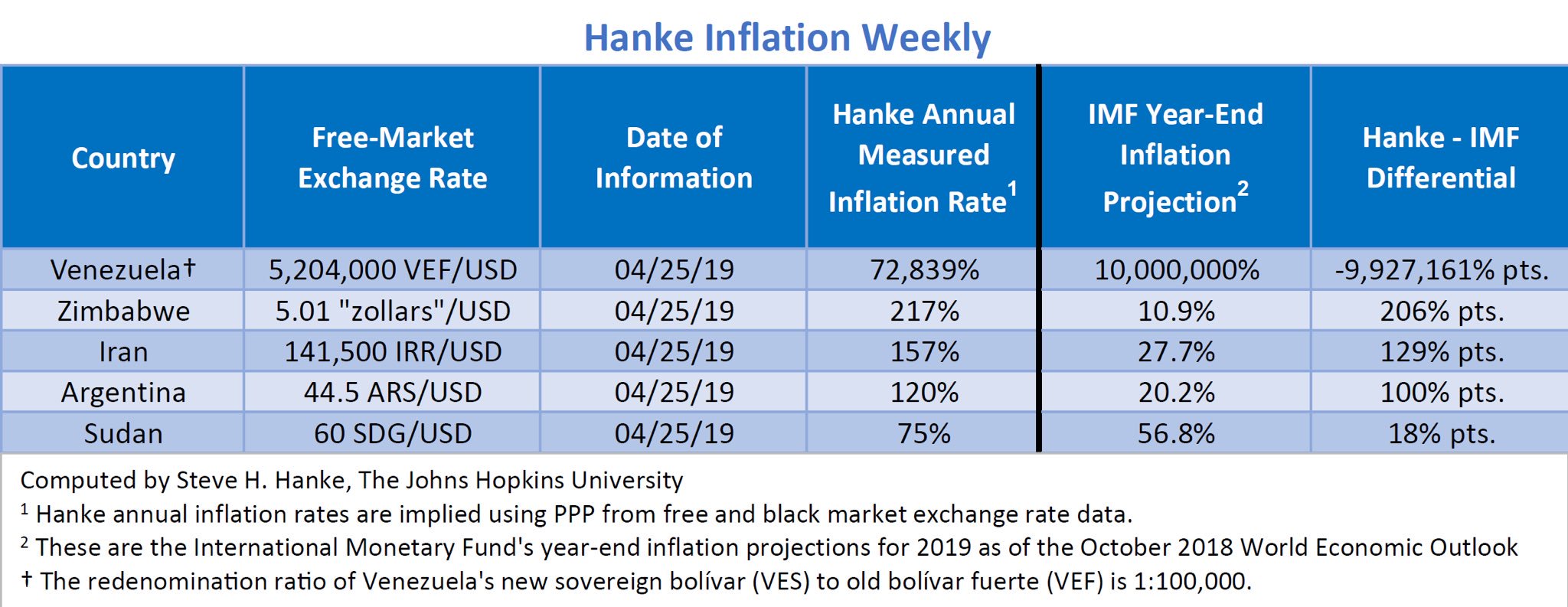 Hanke Inflation Weekly

| Country | Free-Market Exchange Rate | Date of Information | Hanke Annual Measured Inflation Rate$^1$ | IMF Year-End Inflation Projection$^2$ | Hanke - IMF Differential |
|---|---|---|---|---|---|
| Venezuela† | 5,204,000 VEF/USD | 04/25/19 | 72,839% | 10,000,000% | -9,927,161% pts. |
| Zimbabwe | 5.01 "zollars"/USD | 04/25/19 | 217% | 10.9% | 206% pts. |
| Iran | 141,500 IRR/USD | 04/25/19 | 157% | 27.7% | 129% pts. |
| Argentina | 44.5 ARS/USD | 04/25/19 | 120% | 20.2% | 100% pts. |
| Sudan | 60 SDG/USD | 04/25/19 | 75% | 56.8% | 18% pts. |

Computed by Steve H. Hanke, The Johns Hopkins University
$^1$ Hanke annual inflation rates are implied using PPP from free and black market exchange rate data.
$^2$ These are the International Monetary Fund's year-end inflation projections for 2019 as of the October 2018 World Economic Outlook
† The redenomination ratio of Venezuela's new sovereign bolívar (VES) to old bolívar fuerte (VEF) is 1:100,000.